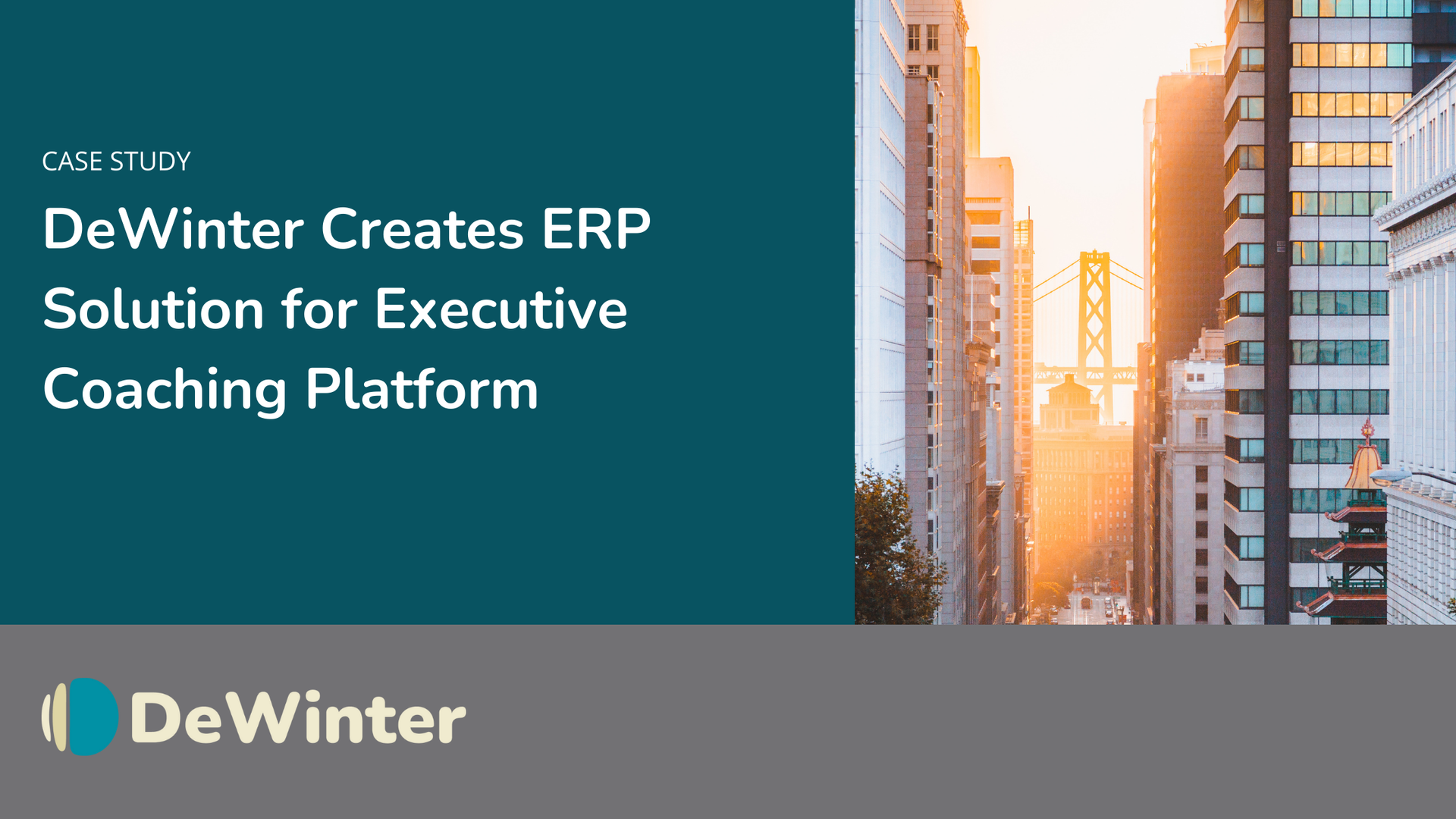 CASE STUDY

DeWinter Creates ERP Solution for Executive Coaching Platform

DeWinter